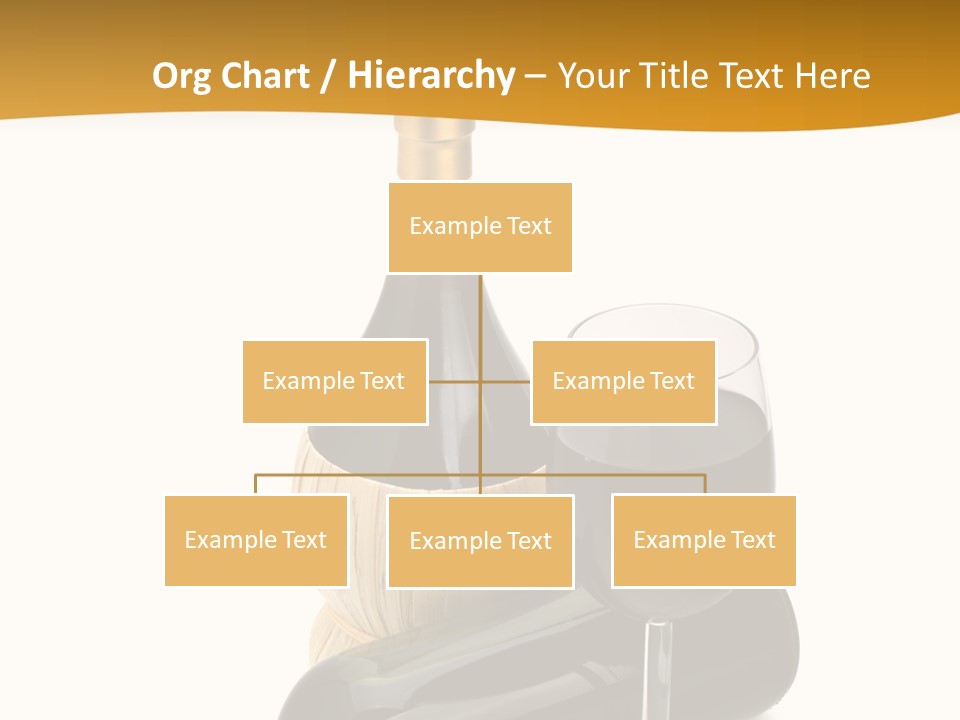 Org Chart / Hierarchy – Your Title Text Here

Example Text

Example Text

Example Text

Example Text

Example Text

Example Text